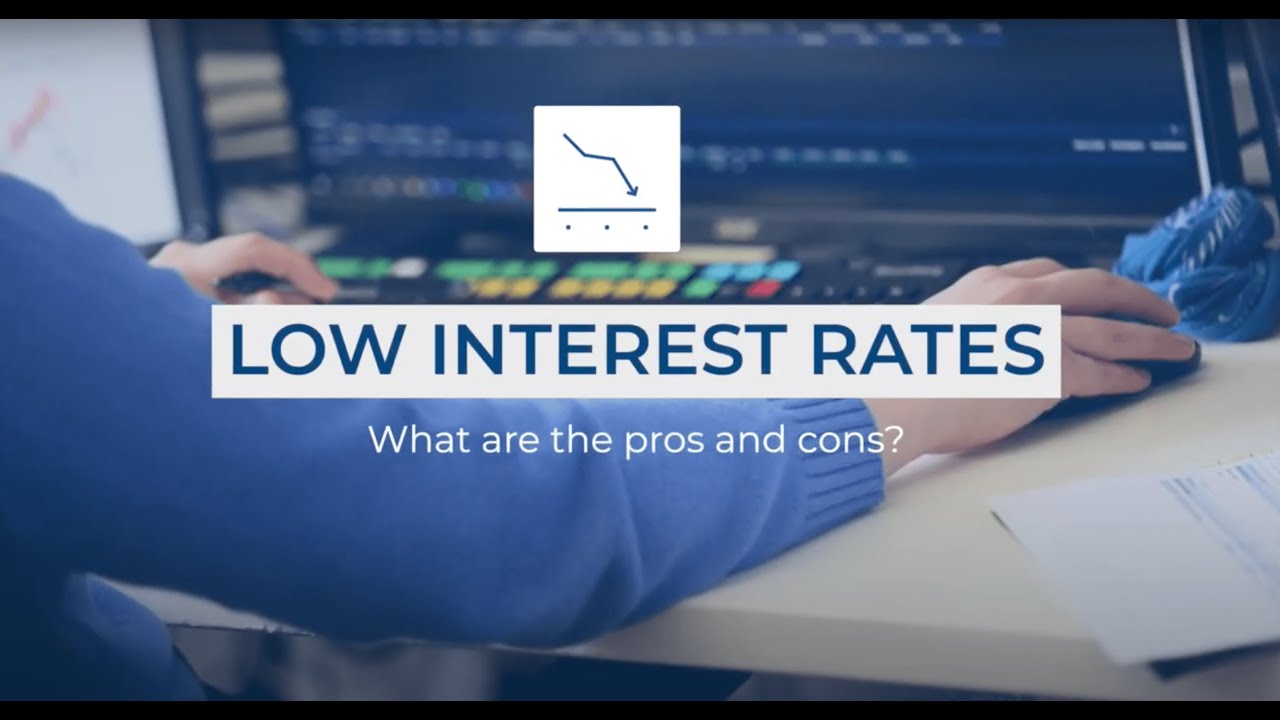 LOW INTEREST RATES

What are the pros and cons?